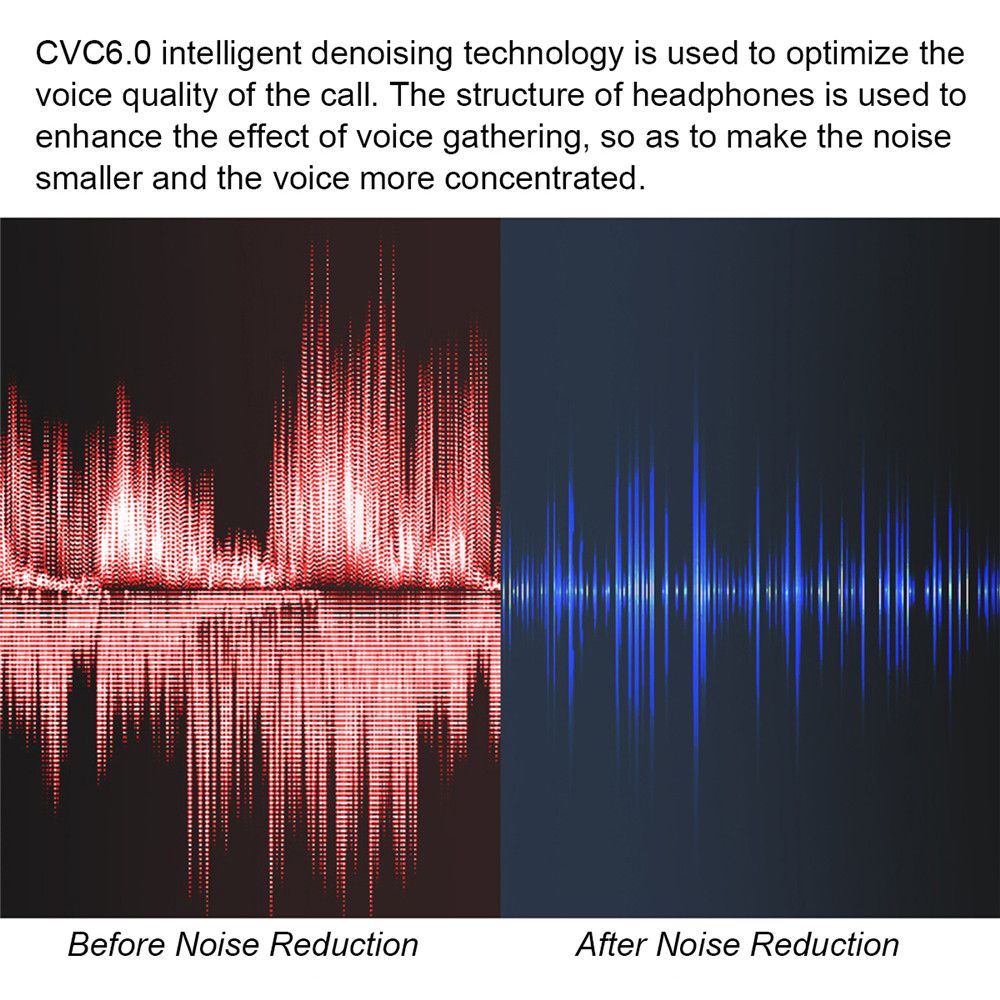 CVC6.0 intelligent denoising technology is used to optimize the voice quality of the call. The structure of headphones is used to enhance the effect of voice gathering, so as to make the noise smaller and the voice more concentrated.

Before Noise Reduction

After Noise Reduction